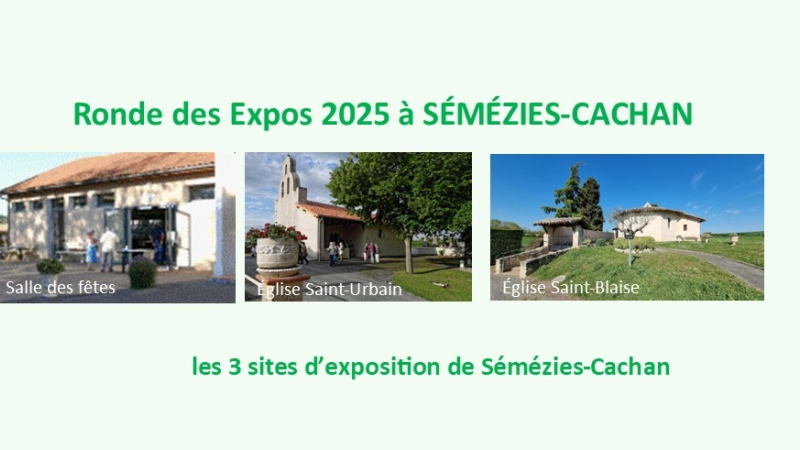 Ronde des Expos 2025 à SÉMÉZIES-CACHAN

Salle des fêtes

Église Saint-Urbain

Église Saint-Blaise

les 3 sites d'exposition de Sémézies-Cachan